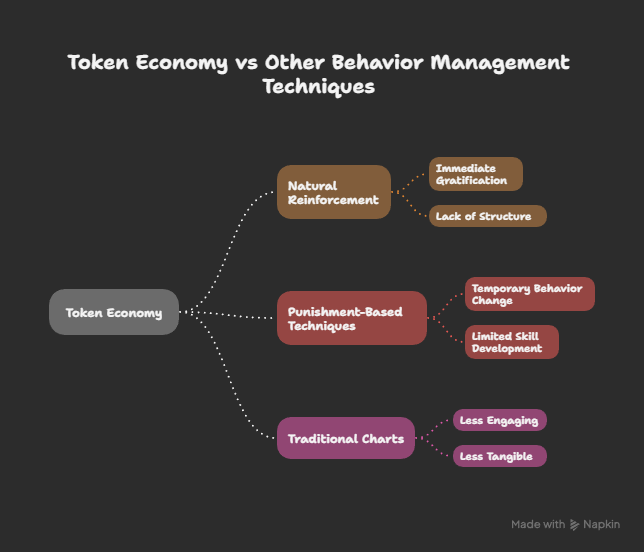 Token Economy vs Other Behavior Management Techniques

Token Economy

Natural Reinforcement

Immediate Gratification

Lack of Structure

Punishment-Based Techniques

Temporary Behavior Change

Limited Skill Development

Traditional Charts

Less Engaging

Less Tangible

Made with Napkin